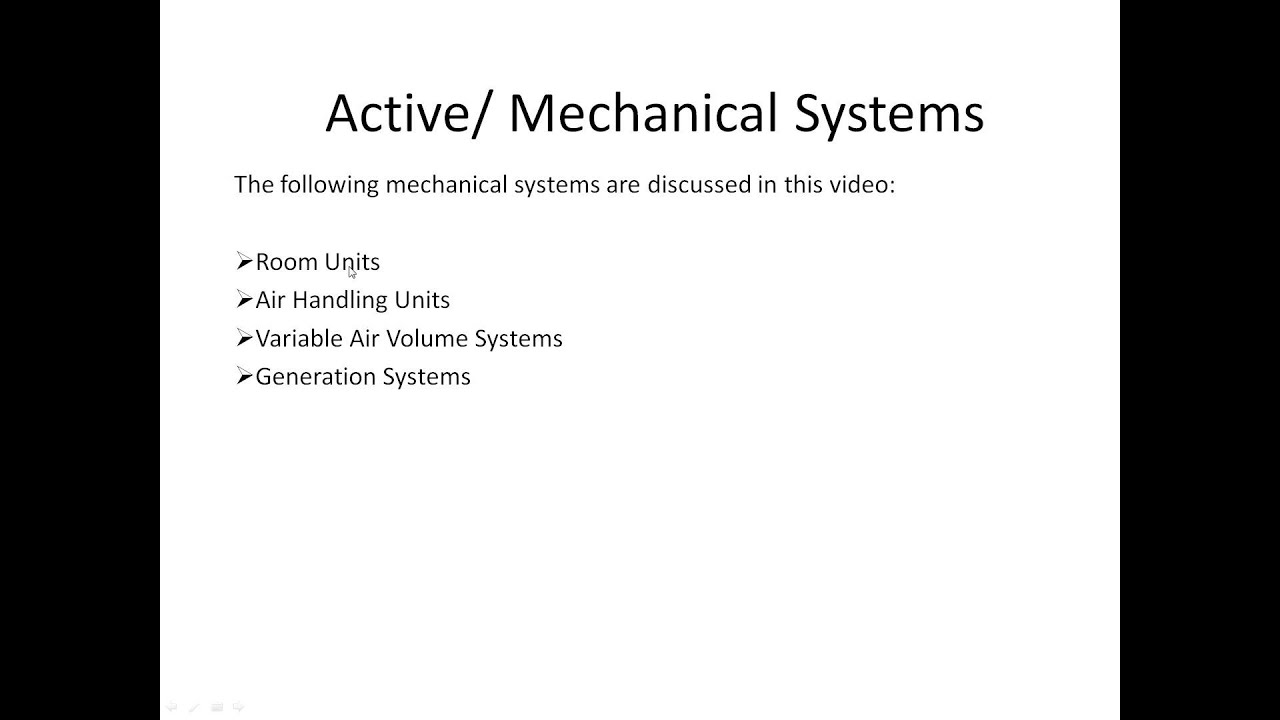 Active/ Mechanical Systems

The following mechanical systems are discussed in this video:

➢Room Units
➢Air Handling Units
➢Variable Air Volume Systems
➢Generation Systems